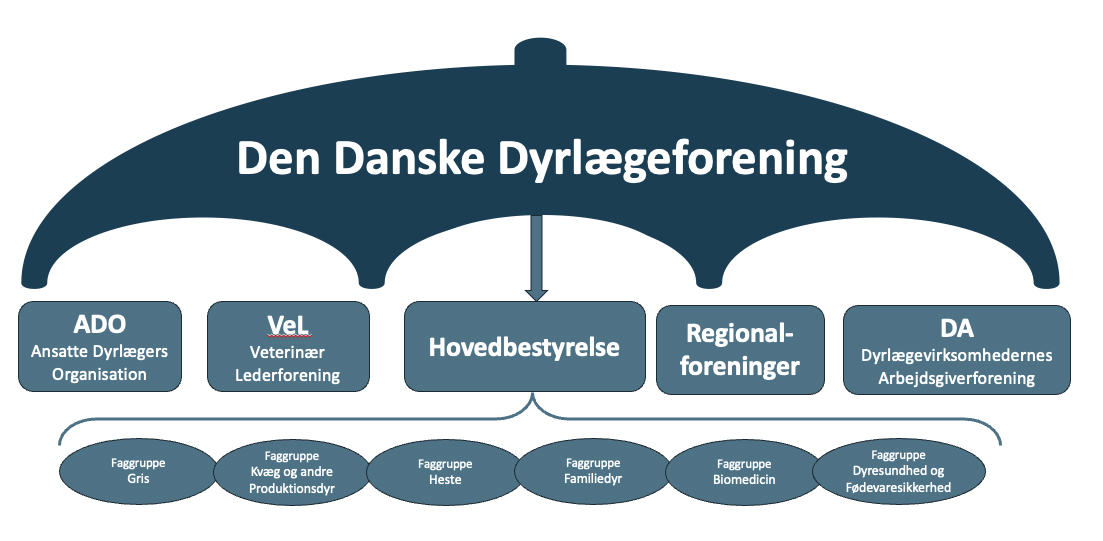 Den Danske Dyrlægeforening

ADO
Ansatte Dyrlægers Organisation

VeL
Veterinær Lederforening

Hovedbestyrelse

Regionalforeninger

DA
Dyrlægevirksomhedernes Arbejdsgiverforening

Faggruppe
Gris

Faggruppe
Kvæg og andre Produktionsdyr

Faggruppe
Heste

Faggruppe
Familiedyr

Faggruppe
Biomedicin

Faggruppe
Dyresundhed og Fødevaresikkerhed